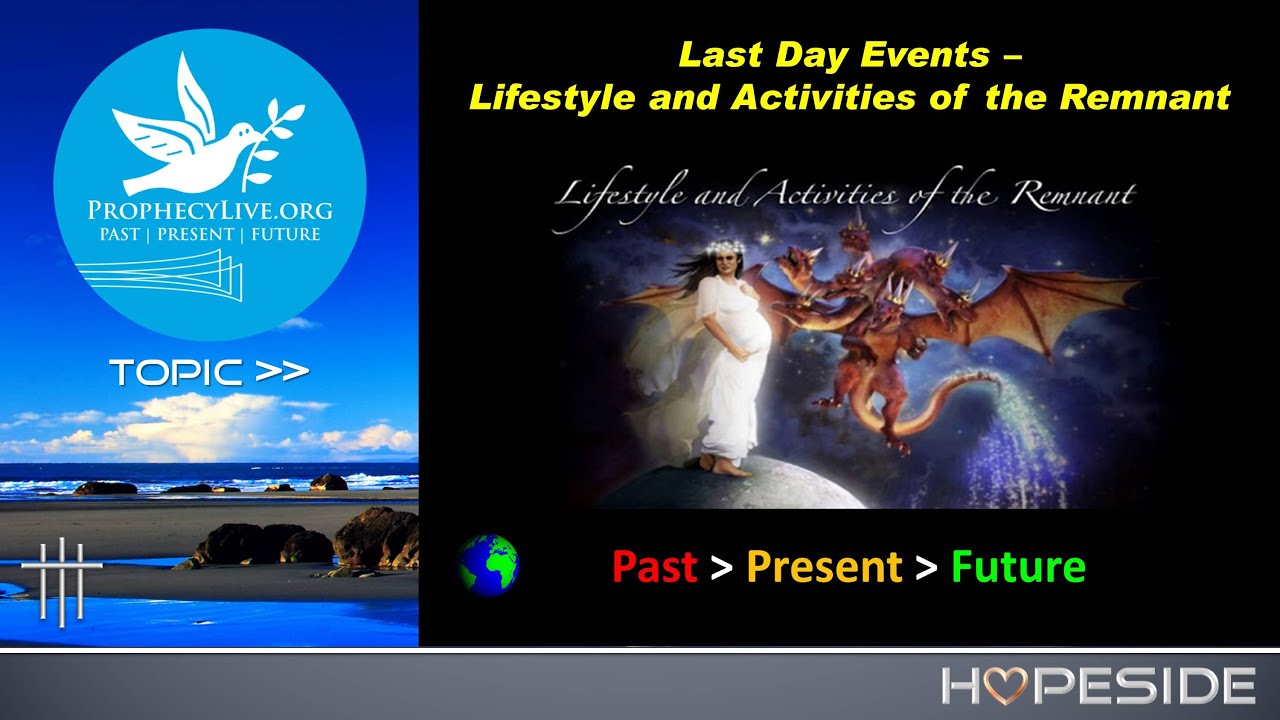 PROPHECYLIVE.ORG
PAST | PRESENT | FUTURE

TOPIC >>

Last Day Events –
Lifestyle and Activities of the Remnant

Lifestyle and Activities of the Remnant

Past > Present > Future

HOPESIDE